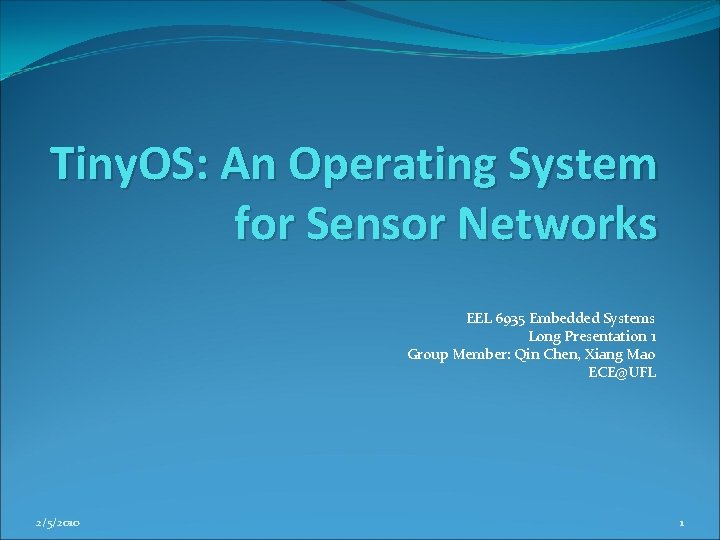 TinyOS: An Operating System for Sensor Networks

EEL 6935 Embedded Systems
Long Presentation 1
Group Member: Qin Chen, Xiang Mao
ECE@UFL

2/5/2010

1